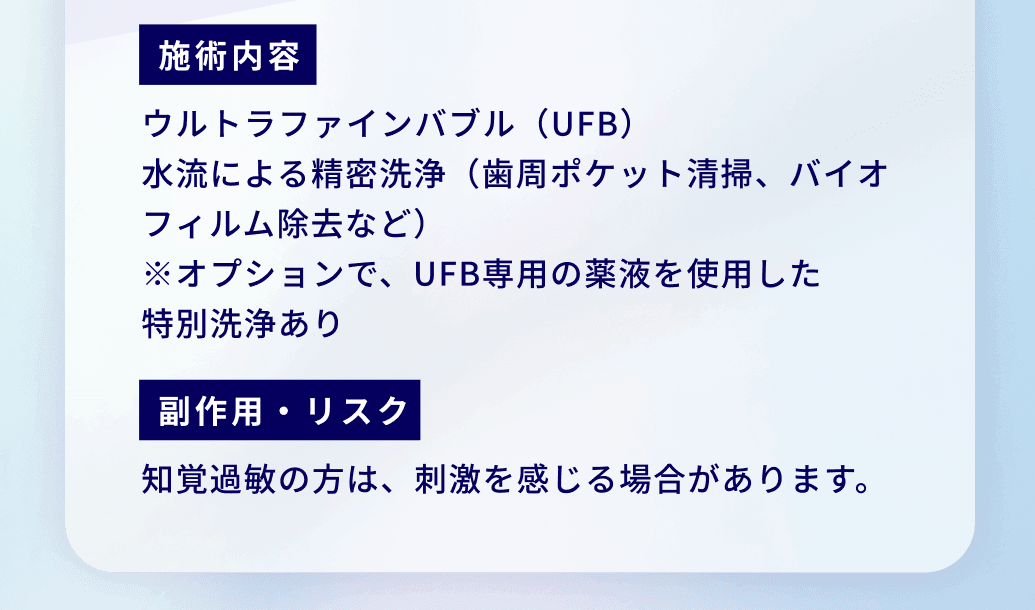 施術内容

ウルトラファインバブル（UFB）
水流による精密洗浄（歯周ポケット清掃、バイオフィルム除去など）
※オプションで、UFB専用の薬液を使用した特別洗浄あり

副作用・リスク

知覚過敏の方は、刺激を感じる場合があります。